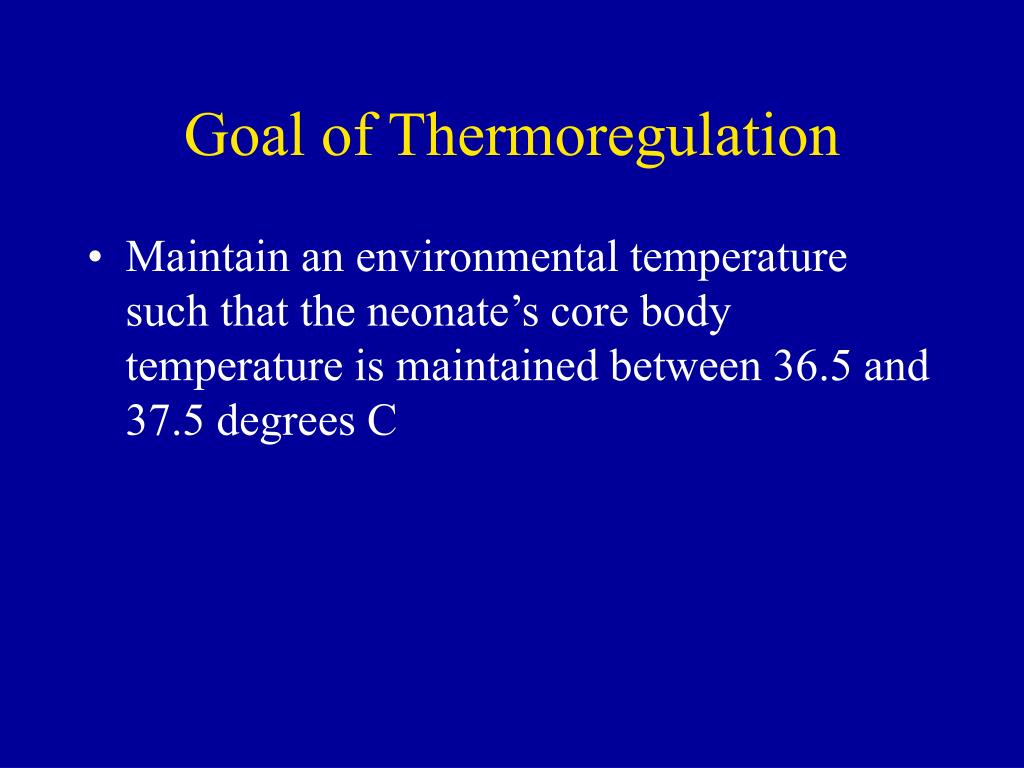 Goal of Thermoregulation

• Maintain an environmental temperature such that the neonate’s core body temperature is maintained between 36.5 and 37.5 degrees C